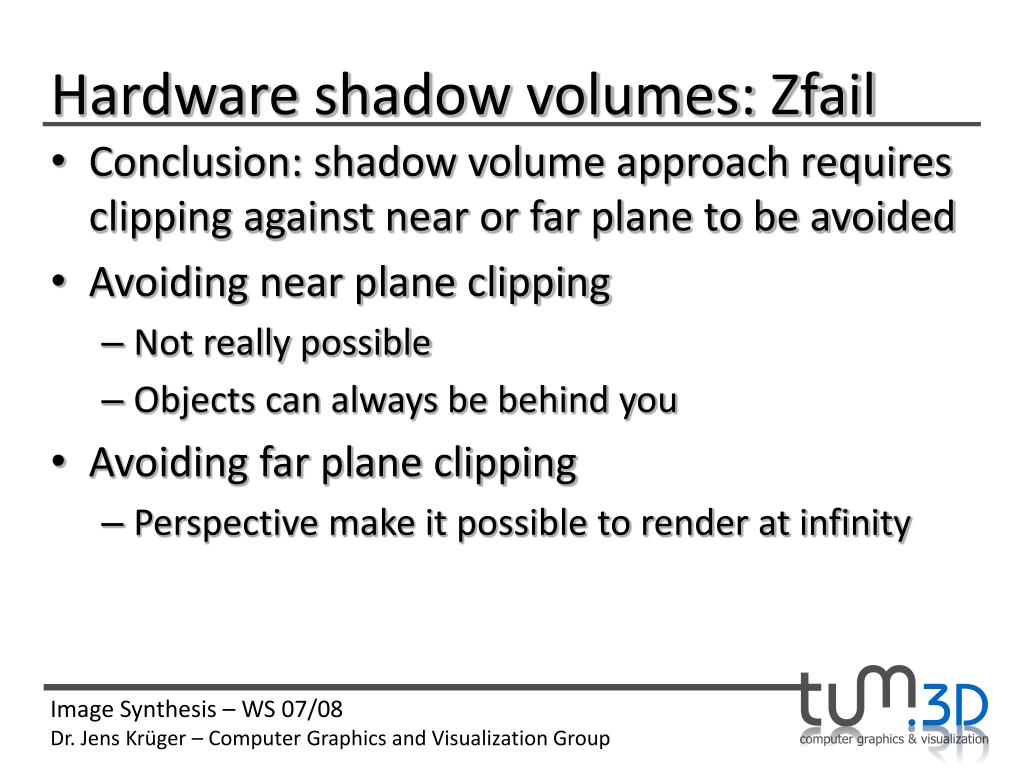 Hardware shadow volumes: Zfail

• Conclusion: shadow volume approach requires clipping against near or far plane to be avoided
• Avoiding near plane clipping
– Not really possible
– Objects can always be behind you
• Avoiding far plane clipping
– Perspective make it possible to render at infinity

Image Synthesis – WS 07/08
Dr. Jens Krüger – Computer Graphics and Visualization Group

tum.3D
computer graphics & visualization